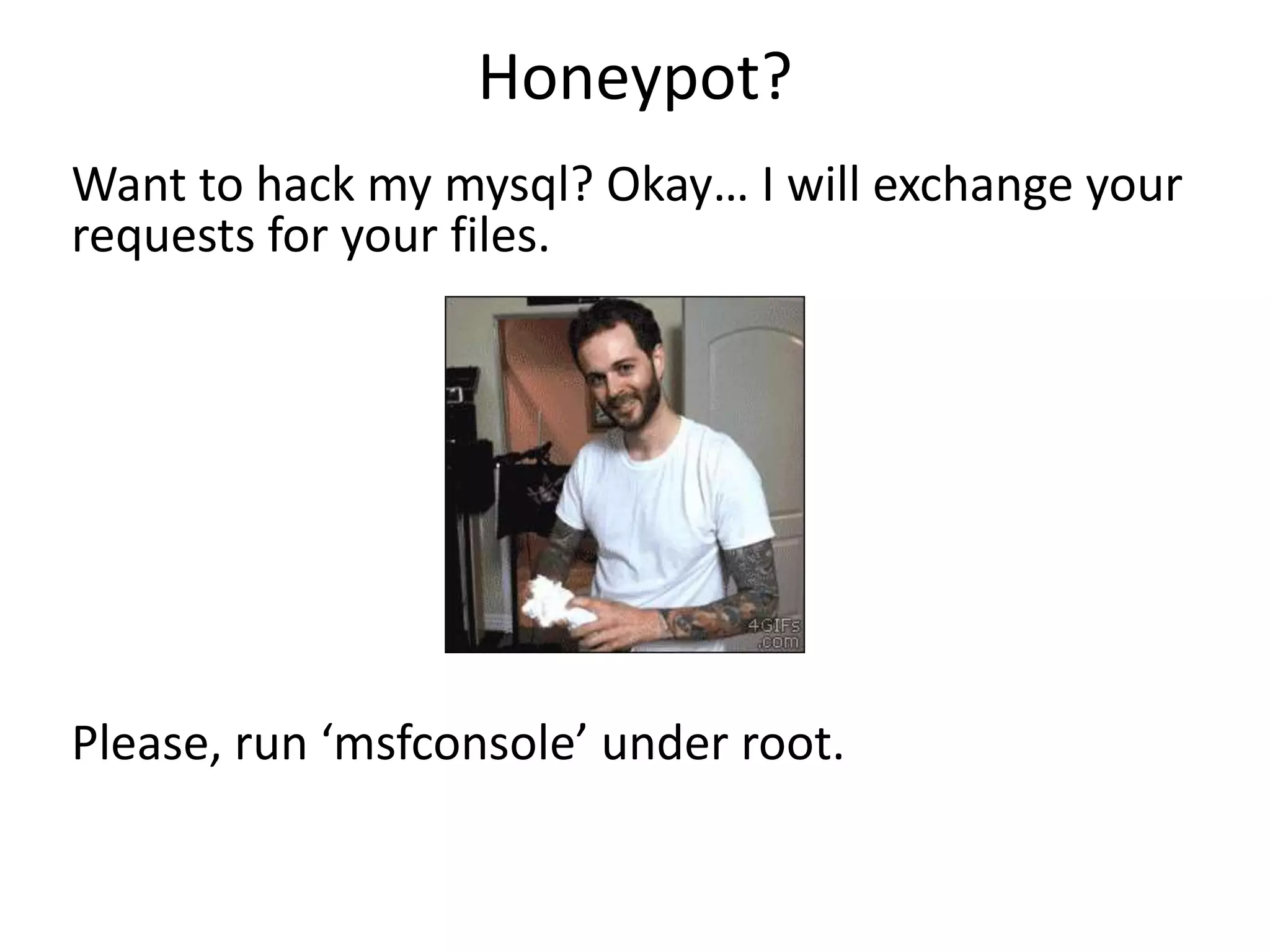 Honeypot?

Want to hack my mysql? Okay… I will exchange your requests for your files.

4GIFs .com

Please, run ‘msfconsole’ under root.